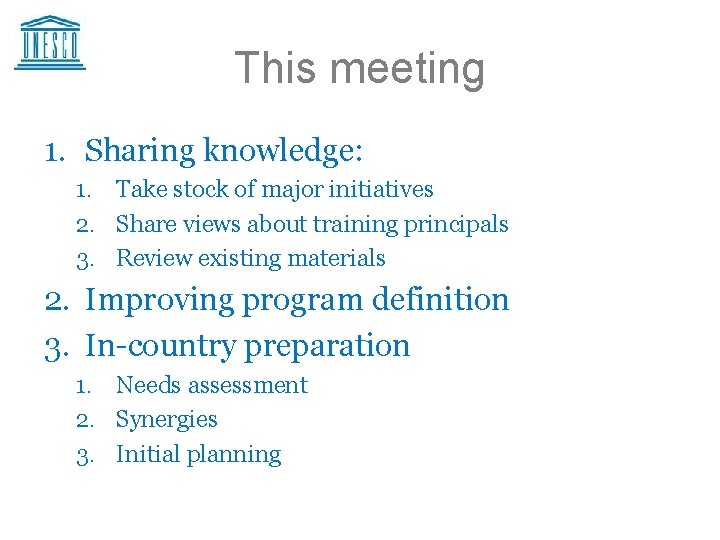 UNESCO

This meeting

1. Sharing knowledge:
   1. Take stock of major initiatives
   2. Share views about training principals
   3. Review existing materials
2. Improving program definition
3. In-country preparation
   1. Needs assessment
   2. Synergies
   3. Initial planning